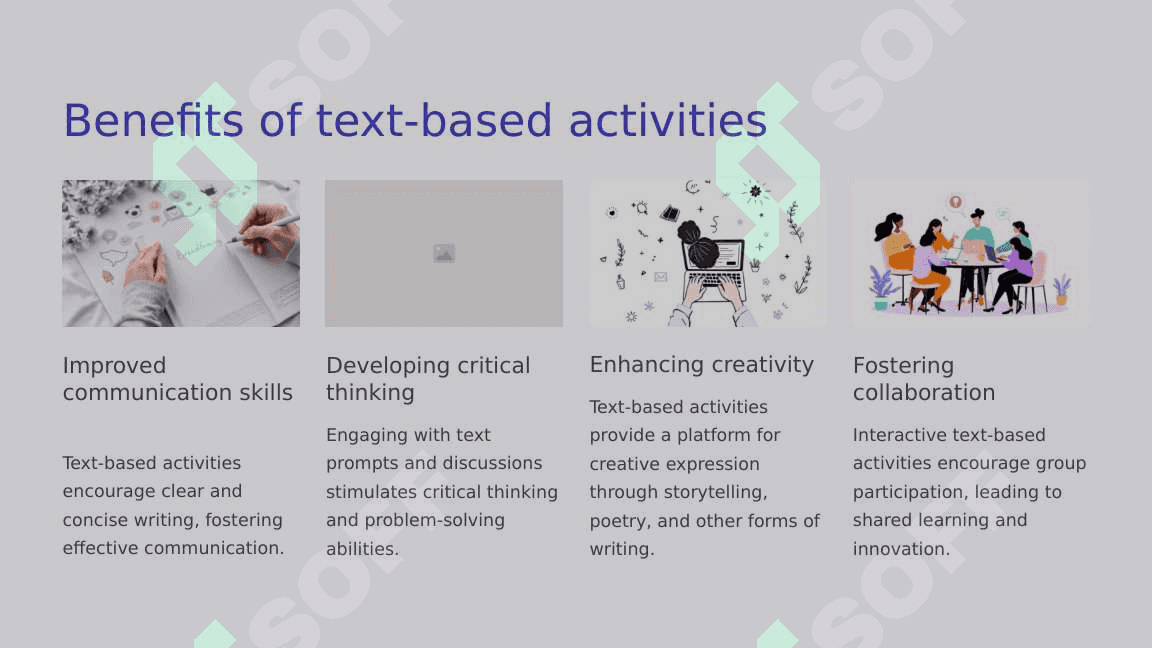 Benefits of text-based activities

Improved communication skills

Text-based activities encourage clear and concise writing, fostering effective communication.

Developing critical thinking

Engaging with text prompts and discussions stimulates critical thinking and problem-solving abilities.

Enhancing creativity

Text-based activities provide a platform for creative expression through storytelling, poetry, and other forms of writing.

Fostering collaboration

Interactive text-based activities encourage group participation, leading to shared learning and innovation.